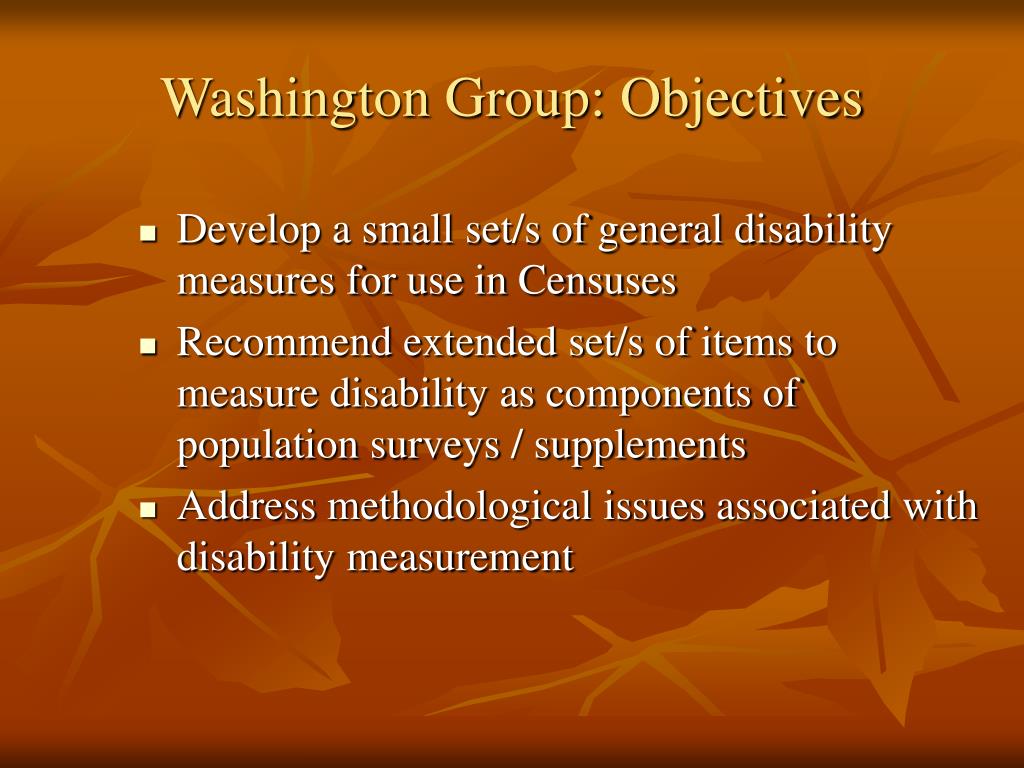 Washington Group: Objectives

- Develop a small set/s of general disability measures for use in Censuses
- Recommend extended set/s of items to measure disability as components of population surveys / supplements
- Address methodological issues associated with disability measurement